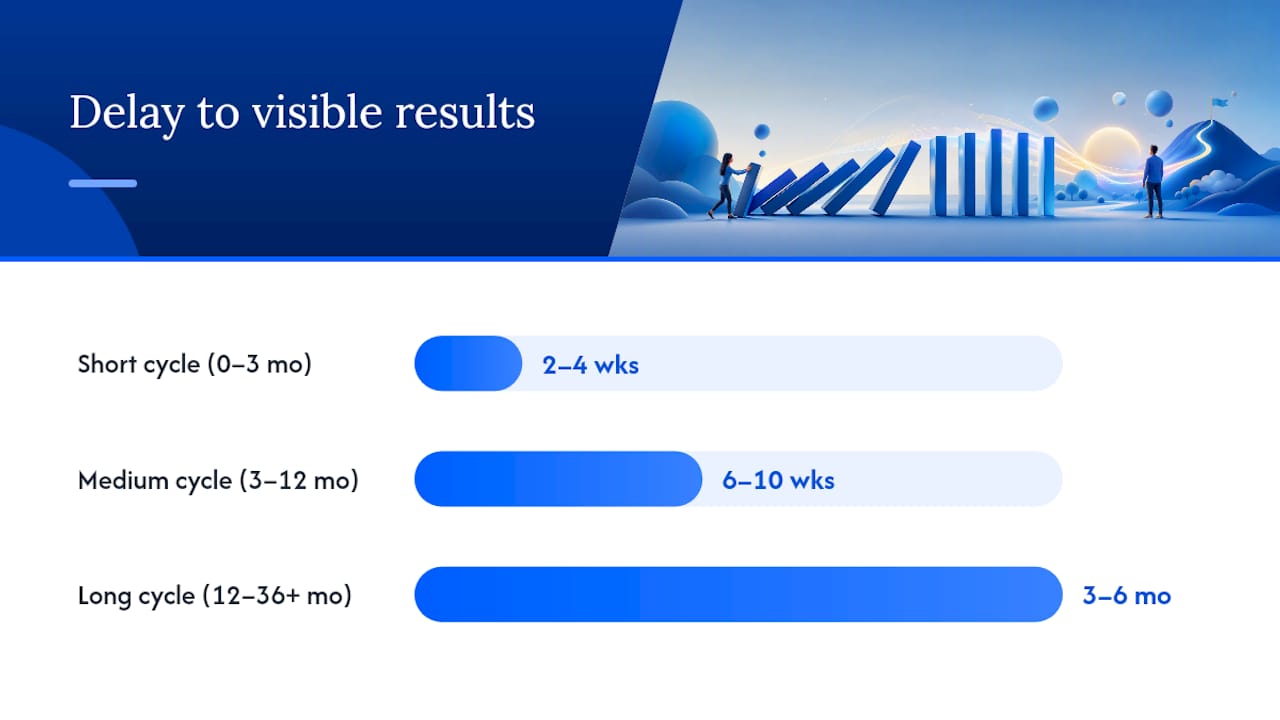 Delay to visible results

Short cycle (0–3 mo)
2–4 wks

Medium cycle (3–12 mo)
6–10 wks

Long cycle (12–36+ mo)
3–6 mo